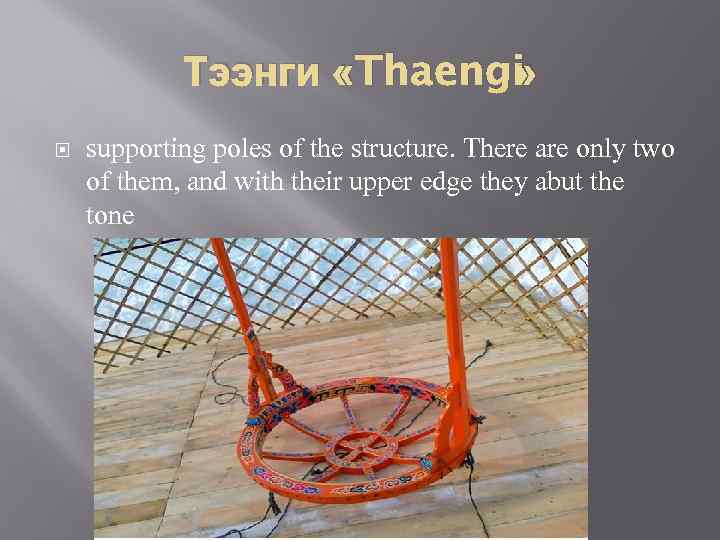 Тээнги «Thaengi»

supporting poles of the structure. There are only two of them, and with their upper edge they abut the tone